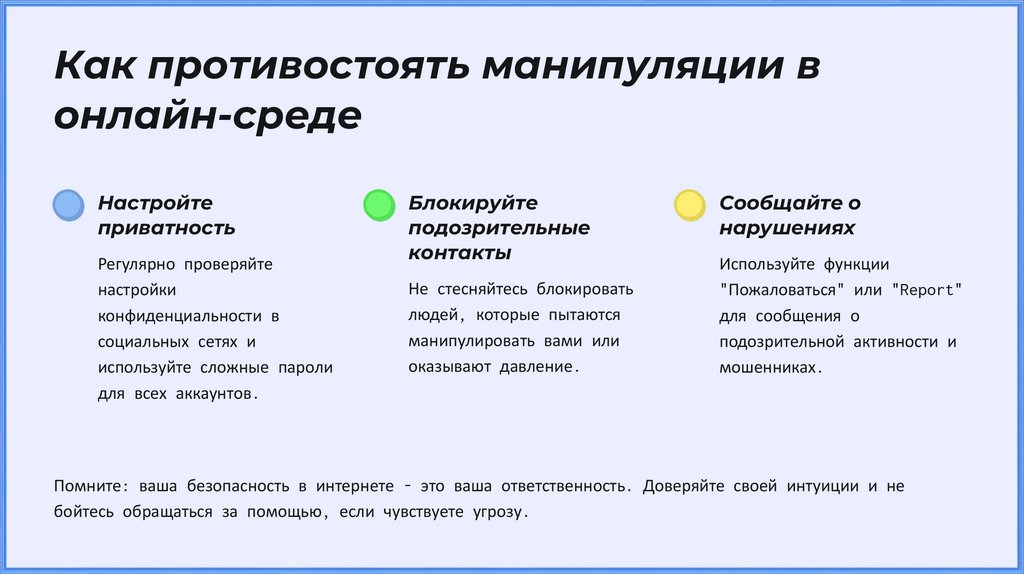 Как противостоять манипуляции в онлайн-среде

Настройте приватность

Регулярно проверяйте настройки конфиденциальности в социальных сетях и используйте сложные пароли для всех аккаунтов.

Блокируйте подозрительные контакты

Не стесняйтесь блокировать людей, которые пытаются манипулировать вами или оказывают давление.

Сообщайте о нарушениях

Используйте функции "Пожаловаться" или "Report" для сообщения о подозрительной активности и мошенниках.

Помните: ваша безопасность в интернете - это ваша ответственность. Доверяйте своей интуиции и не бойтесь обращаться за помощью, если чувствуете угрозу.